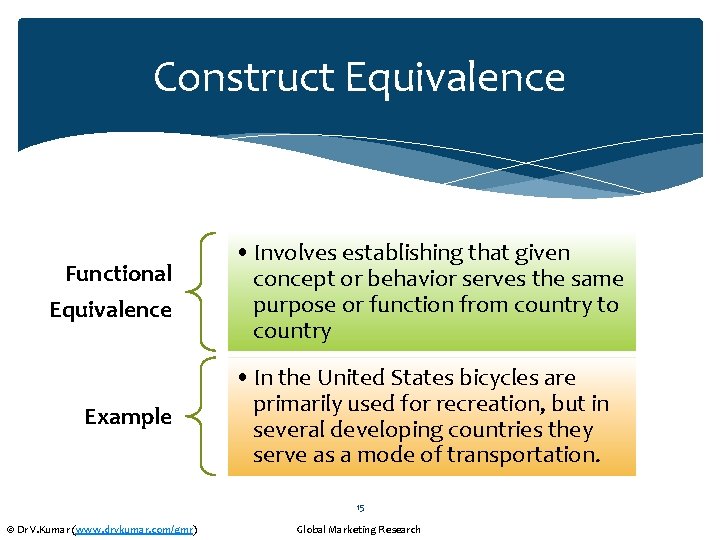 Construct Equivalence

Functional Equivalence

• Involves establishing that given concept or behavior serves the same purpose or function from country to country

Example

• In the United States bicycles are primarily used for recreation, but in several developing countries they serve as a mode of transportation.

15

© Dr V.Kumar (www.drvkumar.com/gmr)

Global Marketing Research